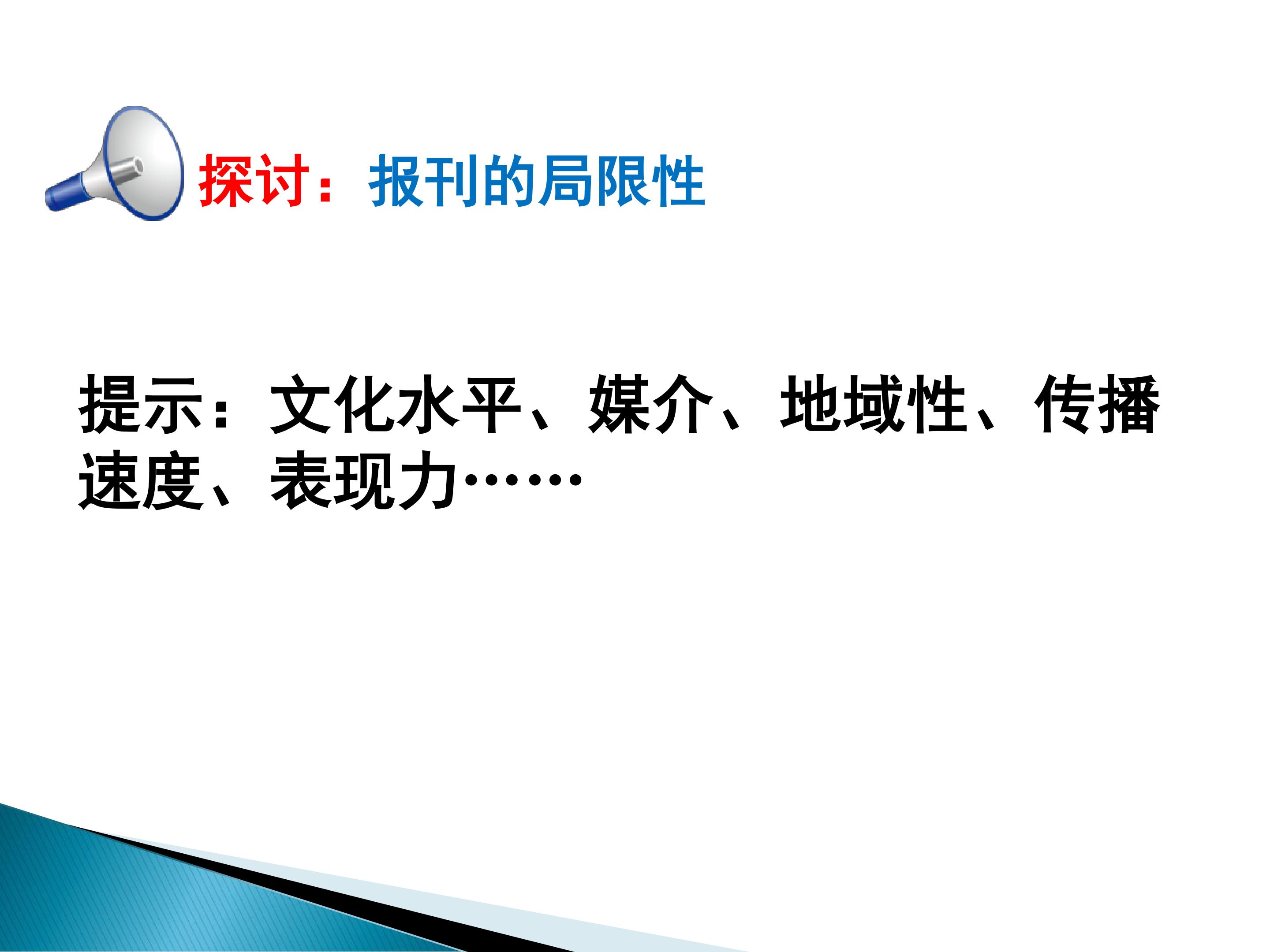 探讨：报刊的局限性

提示：文化水平、媒介、地域性、传播速度、表现力……